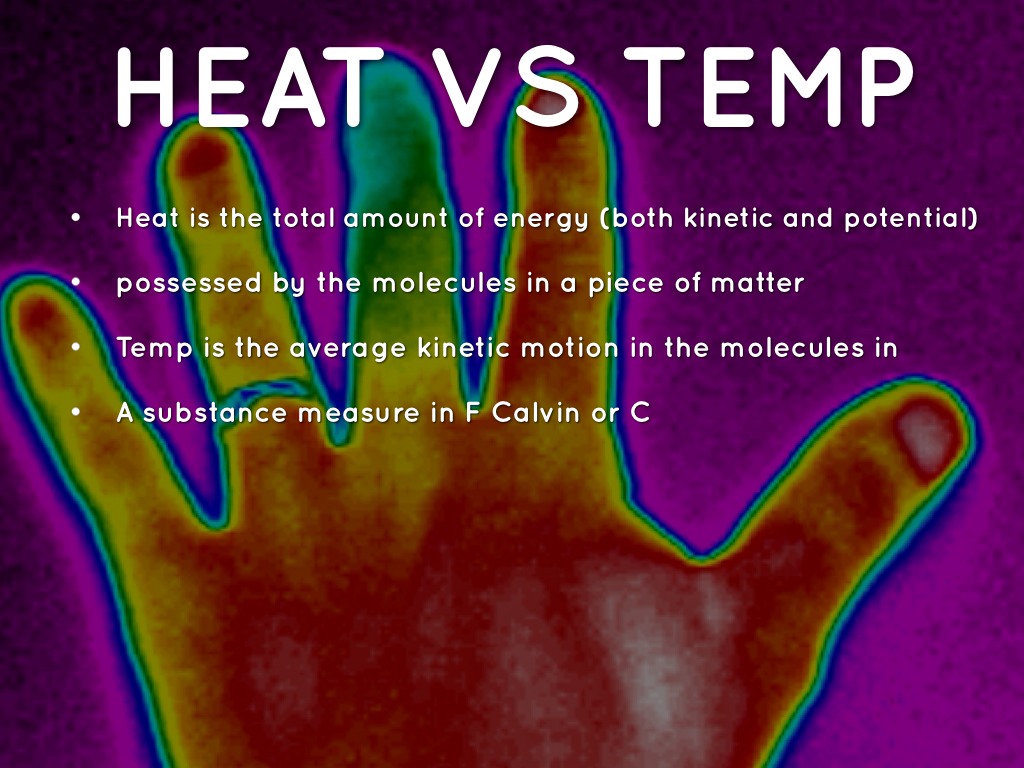 HEAT VS TEMP

• Heat is the total amount of energy (both kinetic and potential)

• possessed by the molecules in a piece of matter

• Temp is the average kinetic motion in the molecules in

• A substance measure in F Calvin or C